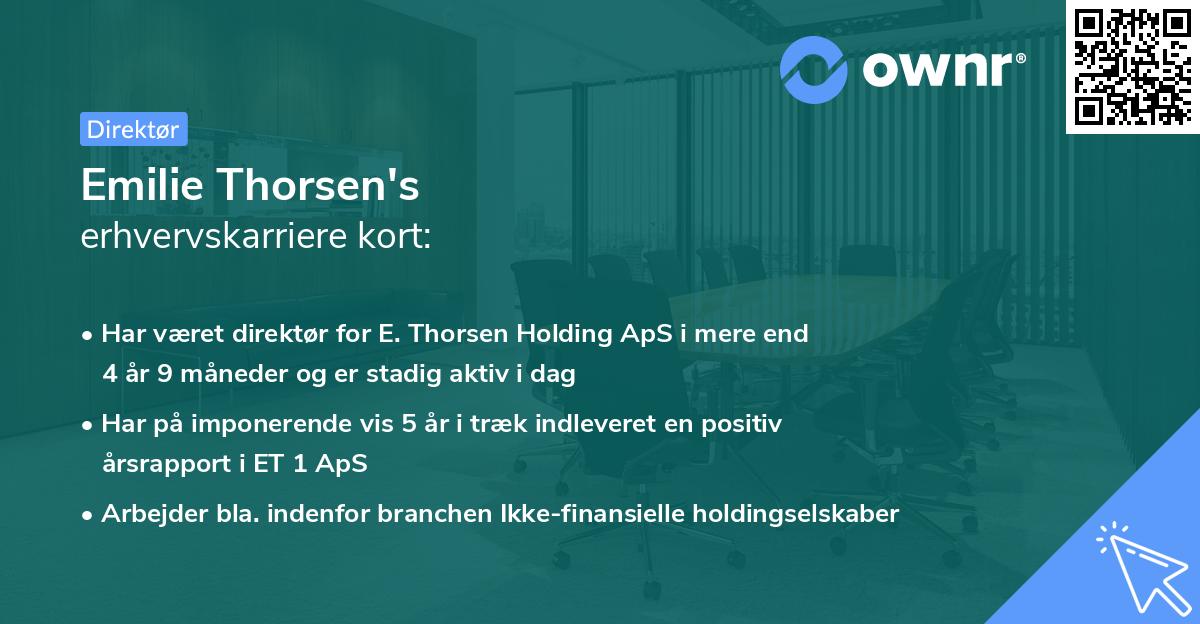 ownr®

Direktør

Emilie Thorsen's
erhvervskarriere kort:

• Har været direktør for E. Thorsen Holding ApS i mere end 4 år 9 måneder og er stadig aktiv i dag

• Har på imponerende vis 5 år i træk indleveret en positiv årsrapport i ET 1 ApS

• Arbejder bla. indenfor branchen Ikke-finansielle holdingselskaber